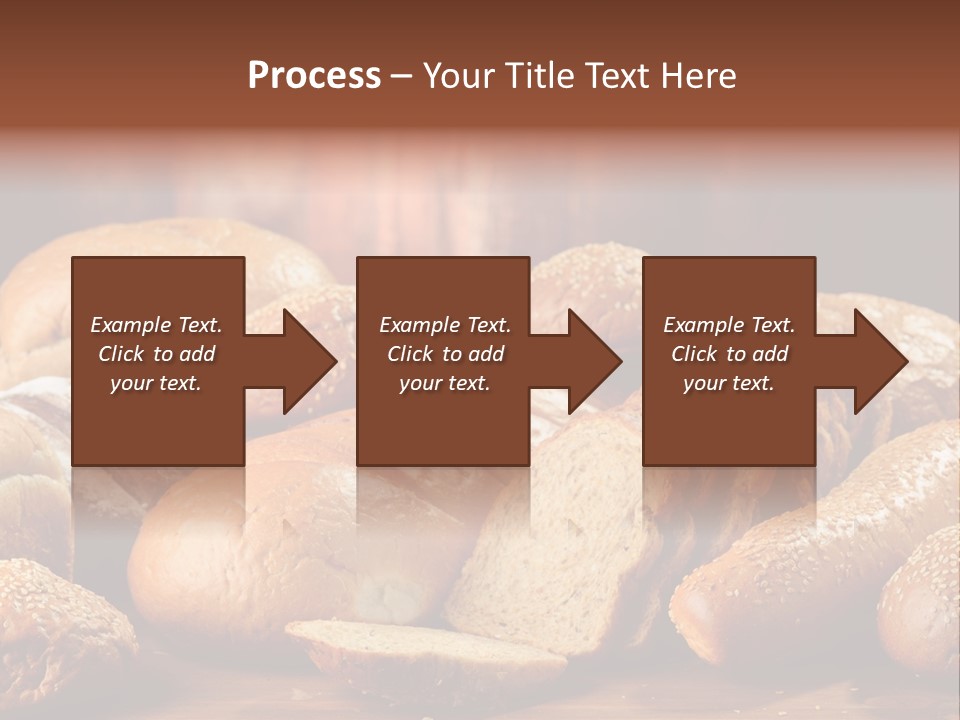 Process – Your Title Text Here

Example Text. Click to add your text.

Example Text. Click to add your text.

Example Text. Click to add your text.